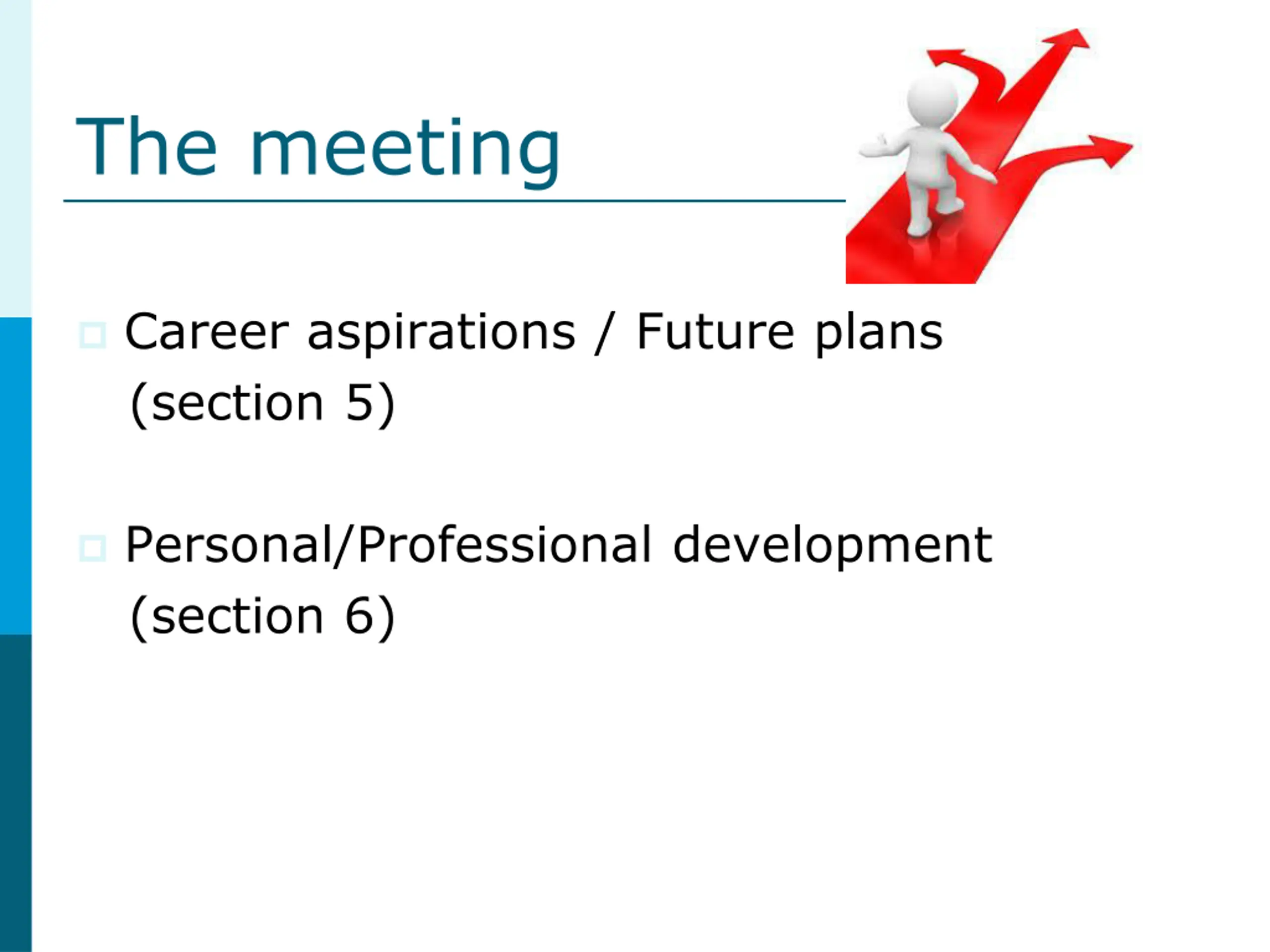 The meeting

Career aspirations / Future plans (section 5)

Personal/Professional development (section 6)